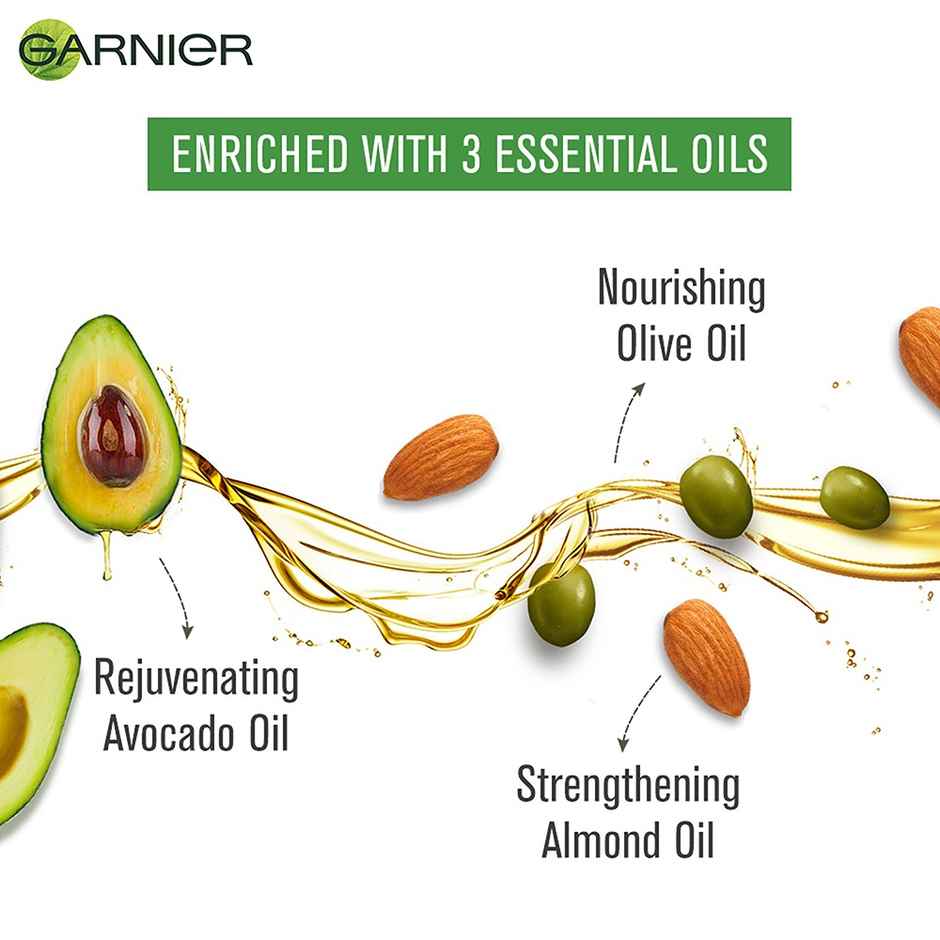 GARNIER

ENRICHED WITH 3 ESSENTIAL OILS

Nourishing Olive Oil

Rejuvenating Avocado Oil

Strengthening Almond Oil